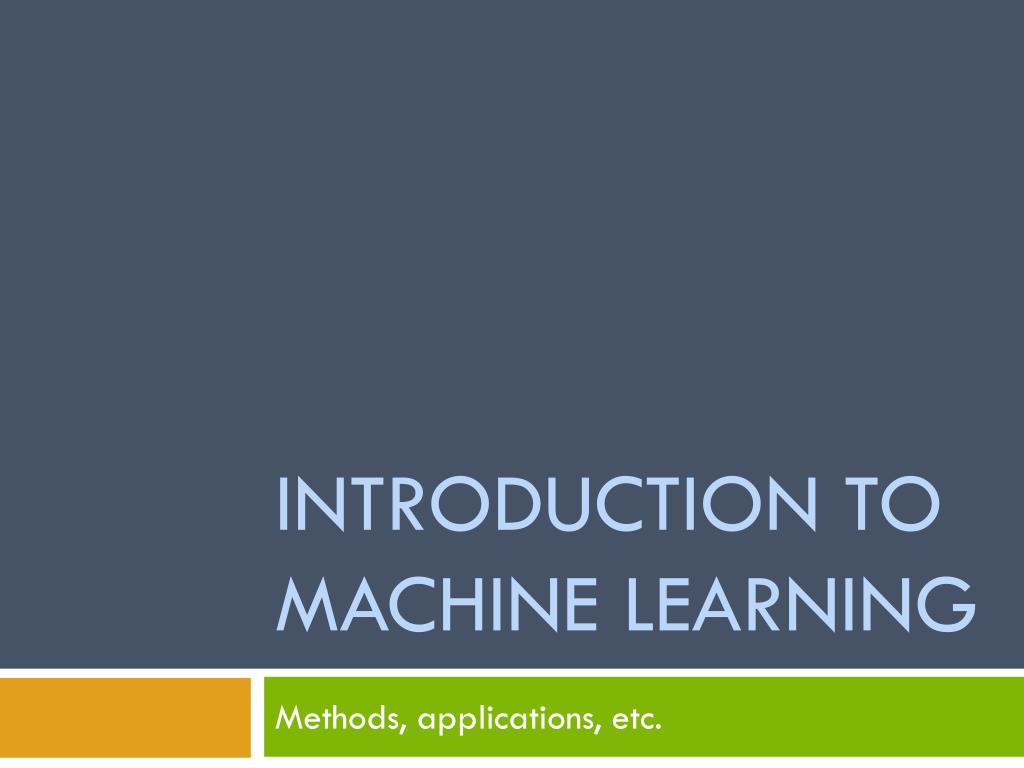 INTRODUCTION TO MACHINE LEARNING

Methods, applications, etc.